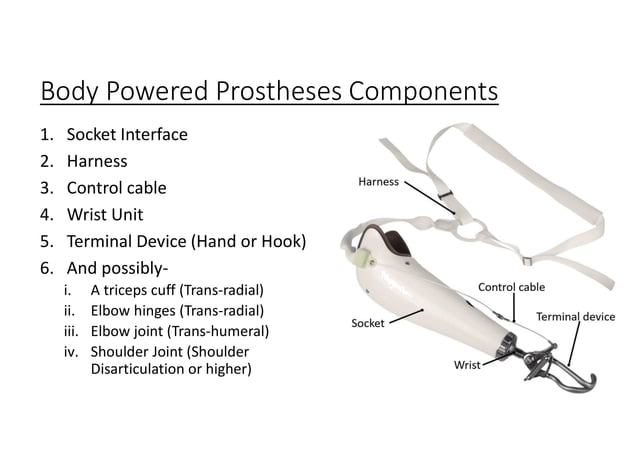 Body Powered Prostheses Components

1. Socket Interface
2. Harness
3. Control cable
4. Wrist Unit
5. Terminal Device (Hand or Hook)
6. And possibly-
   i. A triceps cuff (Trans-radial)
   ii. Elbow hinges (Trans-radial)
   iii. Elbow joint (Trans-humeral)
   iv. Shoulder Joint (Shoulder Disarticulation or higher)

Harness
Control cable
Terminal device
Socket
Wrist